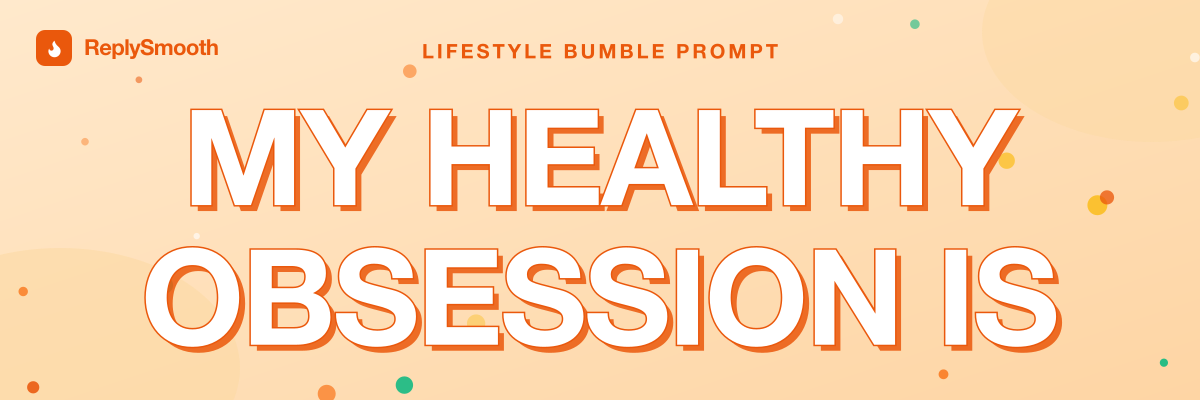 ReplySmooth

LIFESTYLE BUMBLE PROMPT

MY HEALTHY OBSESSION IS